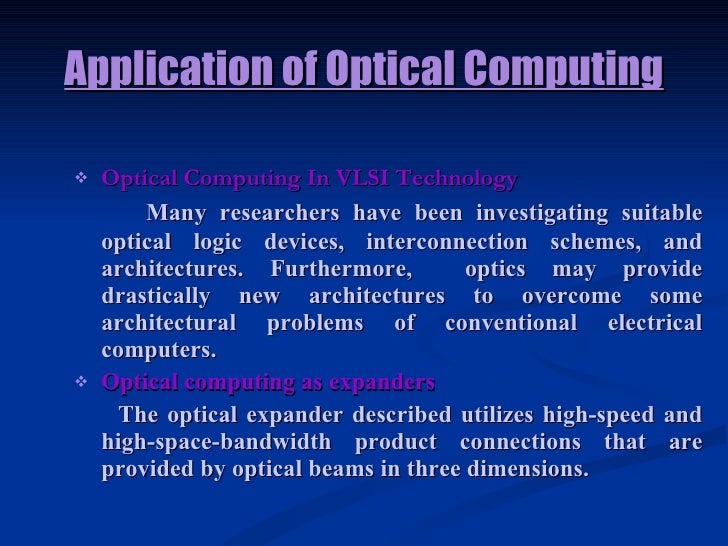 Application of Optical Computing

❖ Optical Computing In VLSI Technology

Many researchers have been investigating suitable optical logic devices, interconnection schemes, and architectures. Furthermore, optics may provide drastically new architectures to overcome some architectural problems of conventional electrical computers.

❖ Optical computing as expanders

The optical expander described utilizes high-speed and high-space-bandwidth product connections that are provided by optical beams in three dimensions.